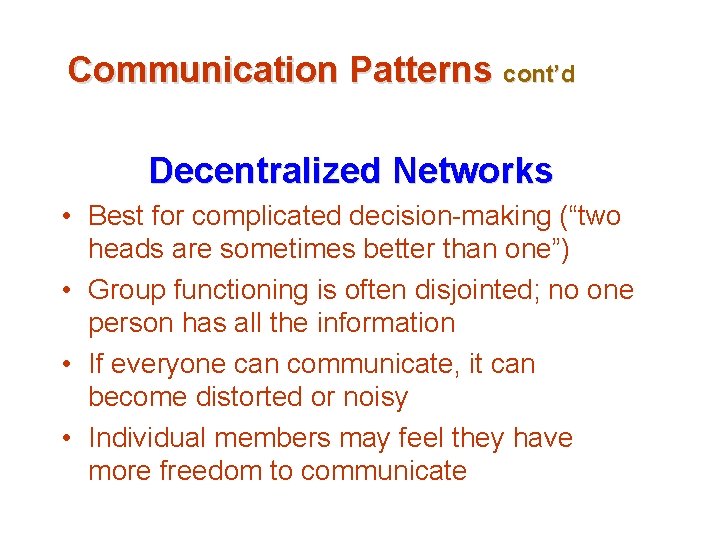 Communication Patterns cont’d

Decentralized Networks

• Best for complicated decision-making (“two heads are sometimes better than one”)

• Group functioning is often disjointed; no one person has all the information

• If everyone can communicate, it can become distorted or noisy

• Individual members may feel they have more freedom to communicate